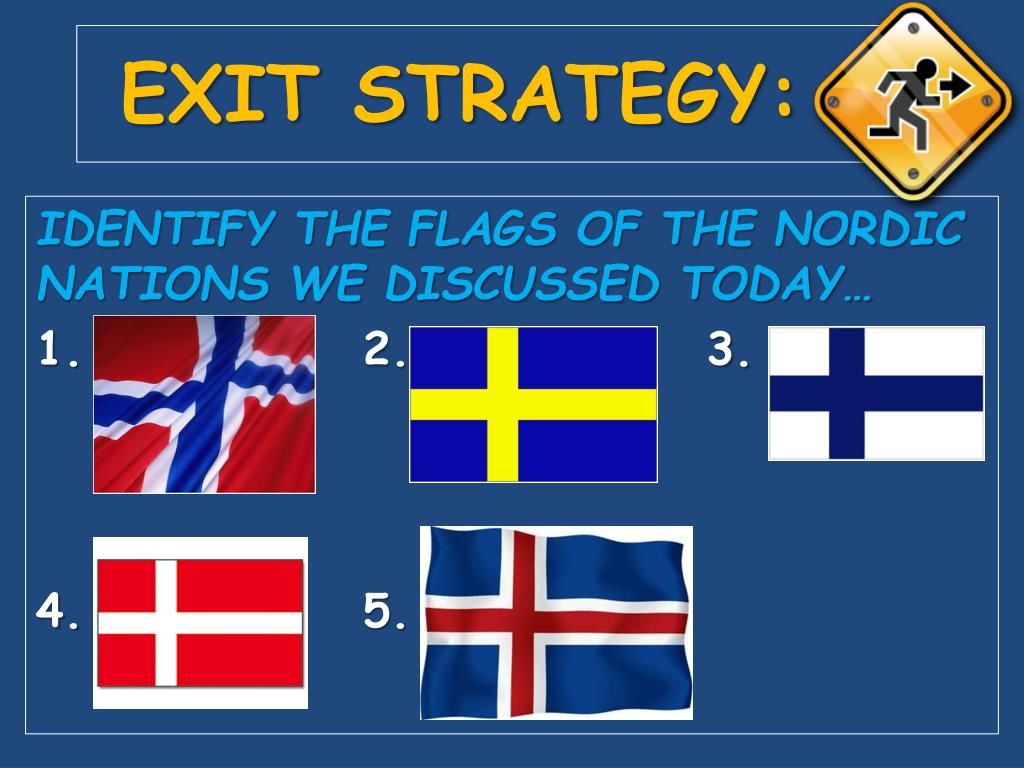 EXIT STRATEGY:

IDENTIFY THE FLAGS OF THE NORDIC NATIONS WE DISCUSSED TODAY…

1.

2.

3.

4.

5.